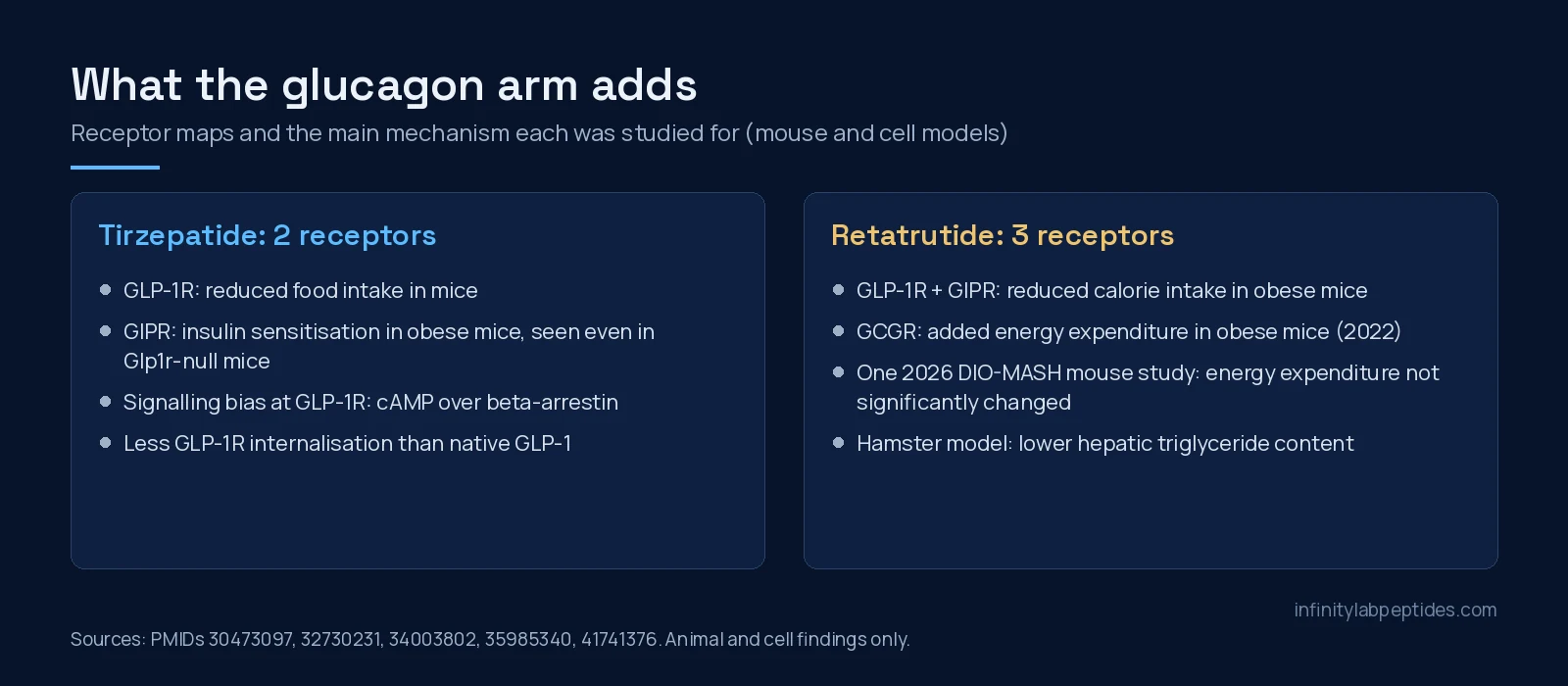 What the glucagon arm adds

Receptor maps and the main mechanism each was studied for (mouse and cell models)

Tirzepatide: 2 receptors

• GLP-1R: reduced food intake in mice
• GIPR: insulin sensitisation in obese mice, seen even in Glp1r-null mice
• Signalling bias at GLP-1R: cAMP over beta-arrestin
• Less GLP-1R internalisation than native GLP-1

Retatrutide: 3 receptors

• GLP-1R + GIPR: reduced calorie intake in obese mice
• GCGR: added energy expenditure in obese mice (2022)
• One 2026 DIO-MASH mouse study: energy expenditure not significantly changed
• Hamster model: lower hepatic triglyceride content

infinitylabpeptides.com

Sources: PMIDs 30473097, 32730231, 34003802, 35985340, 41741376. Animal and cell findings only.